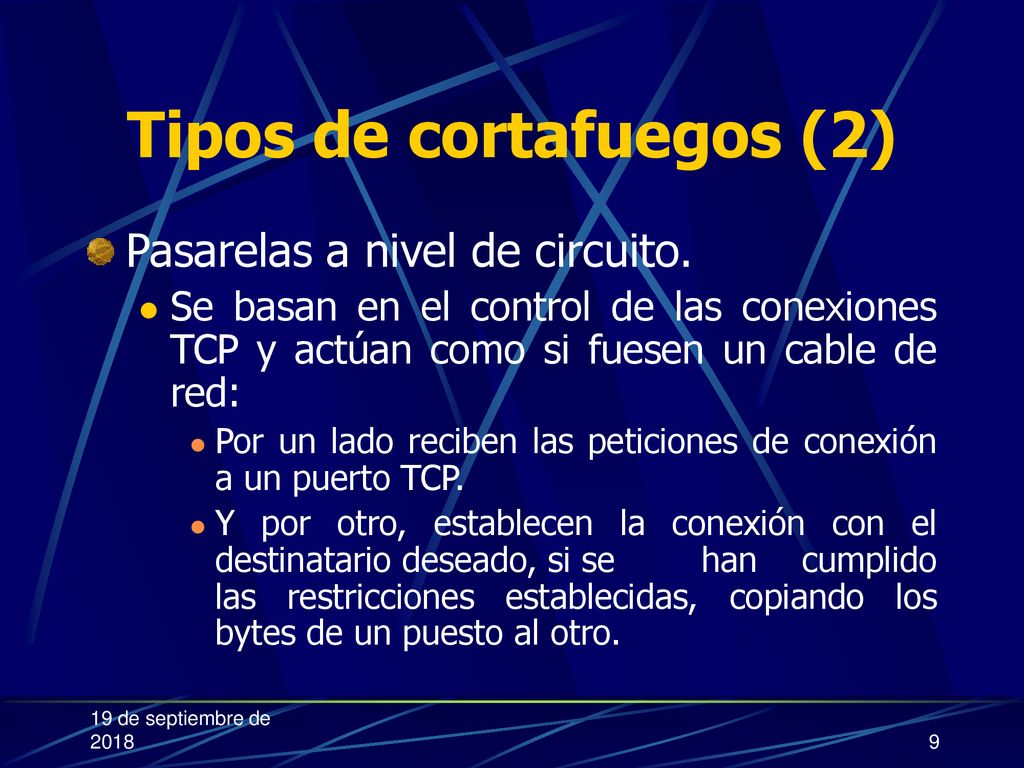 Tipos de cortafuegos (2)

Pasarelas a nivel de circuito.

Se basan en el control de las conexiones TCP y actúan como si fuesen un cable de red:

Por un lado reciben las peticiones de conexión a un puerto TCP.

Y por otro, establecen la conexión con el destinatario deseado, si se han cumplido las restricciones establecidas, copiando los bytes de un puesto al otro.

19 de septiembre de 2018

9